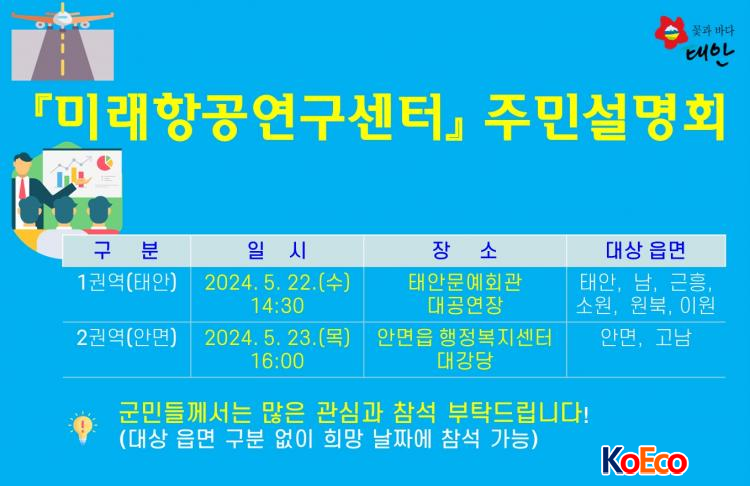 꽃과 바다 태안

『미래항공연구센터』 주민설명회

| 구 분 | 일 시 | 장 소 | 대상 읍면 |
|---|---|---|---|
| 1권역(태안) | 2024. 5. 22.(수) 14:30 | 태안문예회관 대공연장 | 태안, 남, 근흥, 소원, 원북, 이원 |
| 2권역(안면) | 2024. 5. 23.(목) 16:00 | 안면읍 행정복지센터 대강당 | 안면, 고남 |

군민들께서는 많은 관심과 참석 부탁드립니다!
(대상 읍면 구분 없이 희망 날짜에 참석 가능)

KoEco